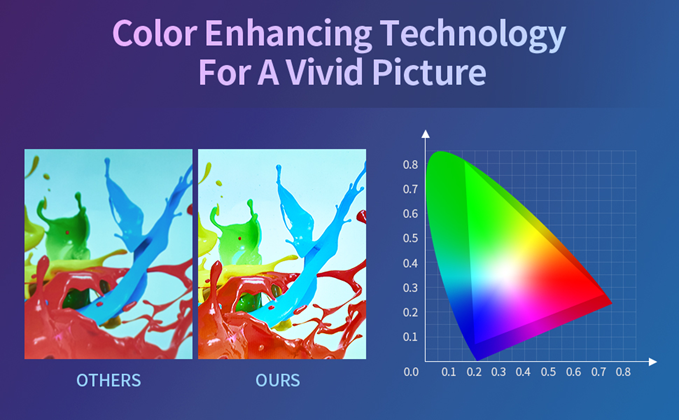 Color Enhancing Technology
For A Vivid Picture

OTHERS

OURS

0.8
0.7
0.6
0.5
0.4
0.3
0.2
0.1
0.0 0.1 0.2 0.3 0.4 0.5 0.6 0.7 0.8